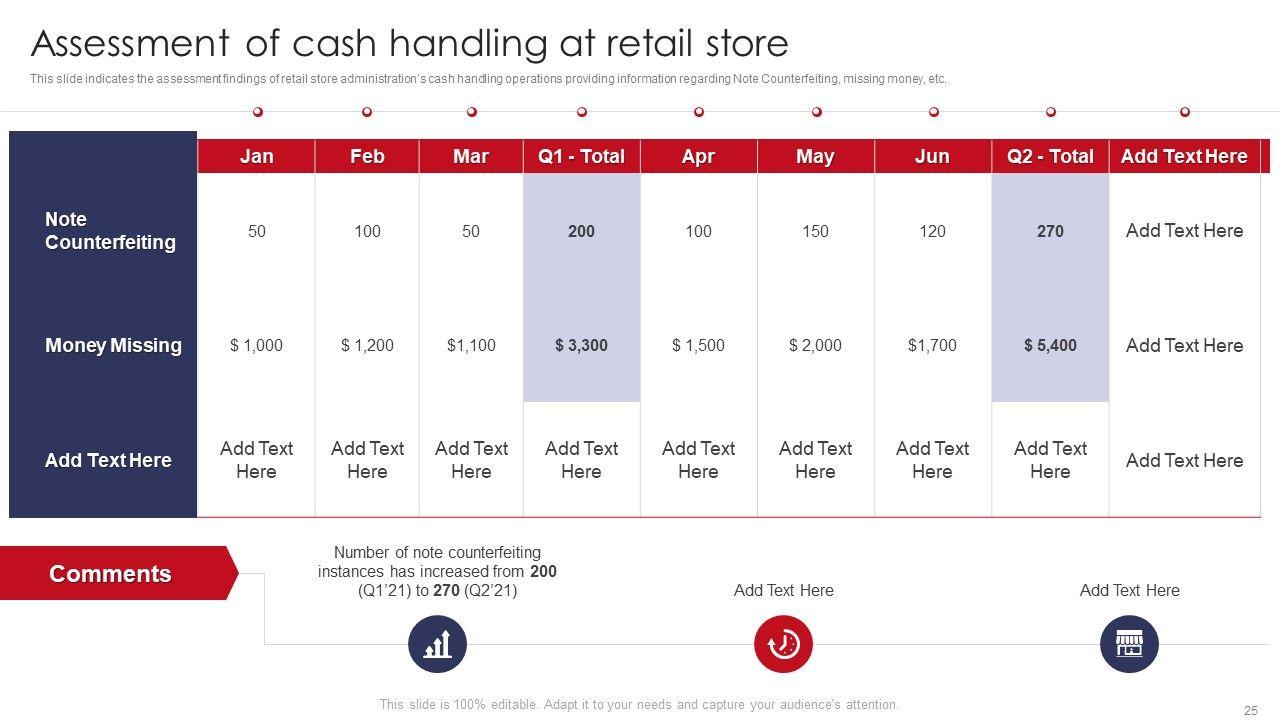 Assessment of cash handling at retail store

This slide indicates the assessment findings of retail store administration's cash handling operations providing information regarding Note Counterfeiting, missing money, etc.

| | Jan | Feb | Mar | Q1 - Total | Apr | May | Jun | Q2 - Total | Add Text Here |
|---|---|---|---|---|---|---|---|---|---|
| Note Counterfeiting | 50 | 100 | 50 | 200 | 100 | 150 | 120 | 270 | Add Text Here |
| Money Missing | $ 1,000 | $ 1,200 | $1,100 | $ 3,300 | $ 1,500 | $ 2,000 | $1,700 | $ 5,400 | Add Text Here |
| Add Text Here | Add Text Here | Add Text Here | Add Text Here | Add Text Here | Add Text Here | Add Text Here | Add Text Here | Add Text Here | Add Text Here |

Comments

Number of note counterfeiting instances has increased from 200 (Q1'21) to 270 (Q2'21)

Add Text Here

Add Text Here

This slide is 100% editable. Adapt it to your needs and capture your audience's attention.

25